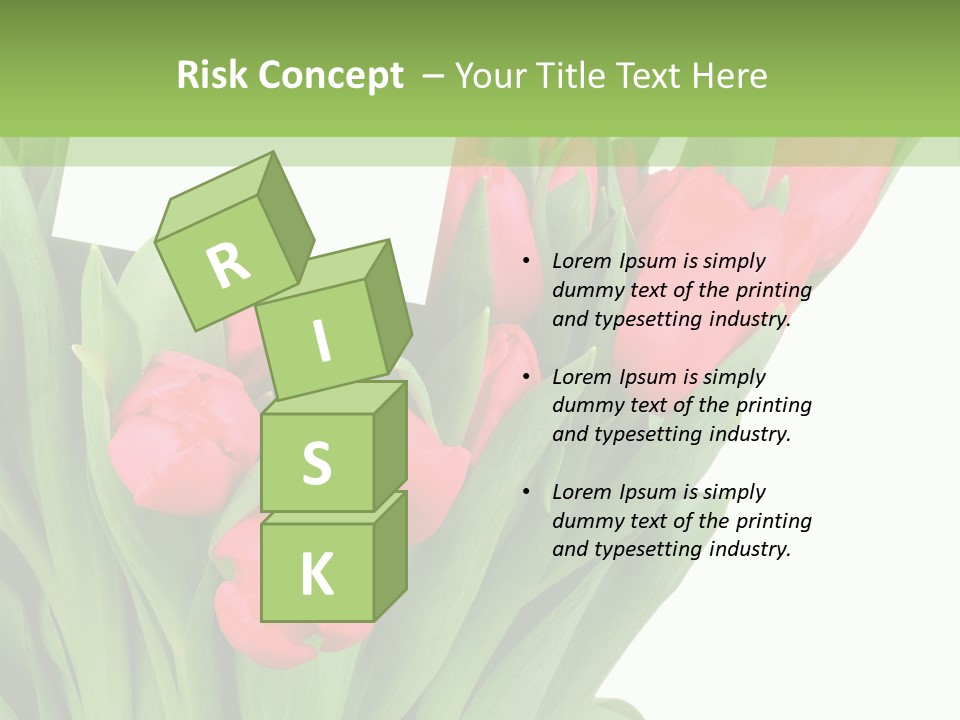 Risk Concept – Your Title Text Here

R
I
S
K

• Lorem Ipsum is simply dummy text of the printing and typesetting industry.

• Lorem Ipsum is simply dummy text of the printing and typesetting industry.

• Lorem Ipsum is simply dummy text of the printing and typesetting industry.